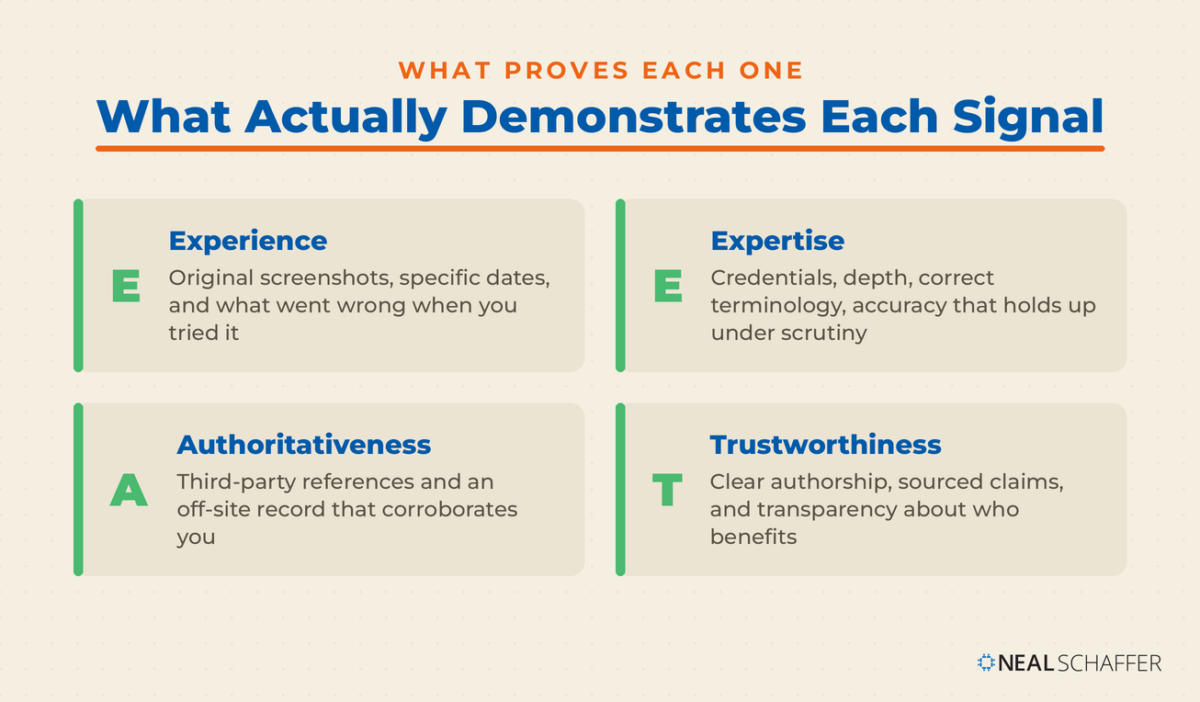 WHAT PROVES EACH ONE

What Actually Demonstrates Each Signal

E

Experience

Original screenshots, specific dates, and what went wrong when you tried it

E

Expertise

Credentials, depth, correct terminology, accuracy that holds up under scrutiny

A

Authoritativeness

Third-party references and an off-site record that corroborates you

T

Trustworthiness

Clear authorship, sourced claims, and transparency about who benefits

NEAL SCHAFFER